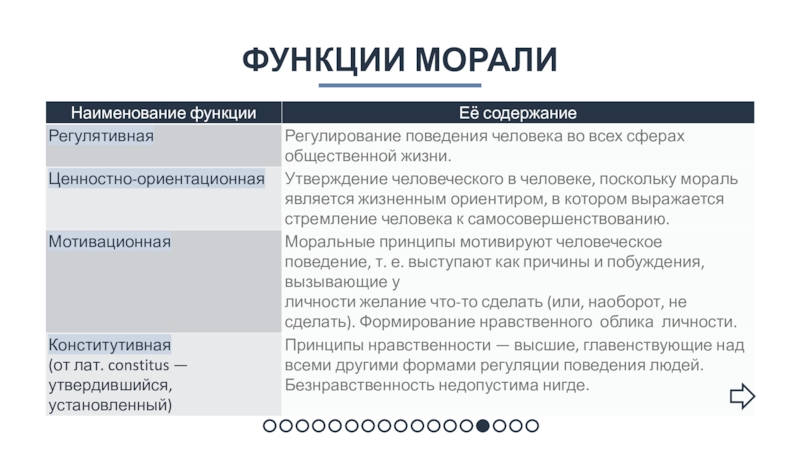 ФУНКЦИИ МОРАЛИ

| Наименование функции | Её содержание |
|---|---|
| Регулятивная | Регулирование поведения человека во всех сферах общественной жизни. |
| Ценностно-ориентационная | Утверждение человеческого в человеке, поскольку мораль является жизненным ориентиром, в котором выражается стремление человека к самосовершенствованию. |
| Мотивационная | Моральные принципы мотивируют человеческое поведение, т. е. выступают как причины и побуждения, вызывающие у личности желание что-то сделать (или, наоборот, не сделать). Формирование нравственного облика личности. |
| Конститутивная (от лат. constitus — утвердившийся, установленный) | Принципы нравственности — высшие, главенствующие над всеми другими формами регуляции поведения людей. Безнравственность недопустима нигде. |